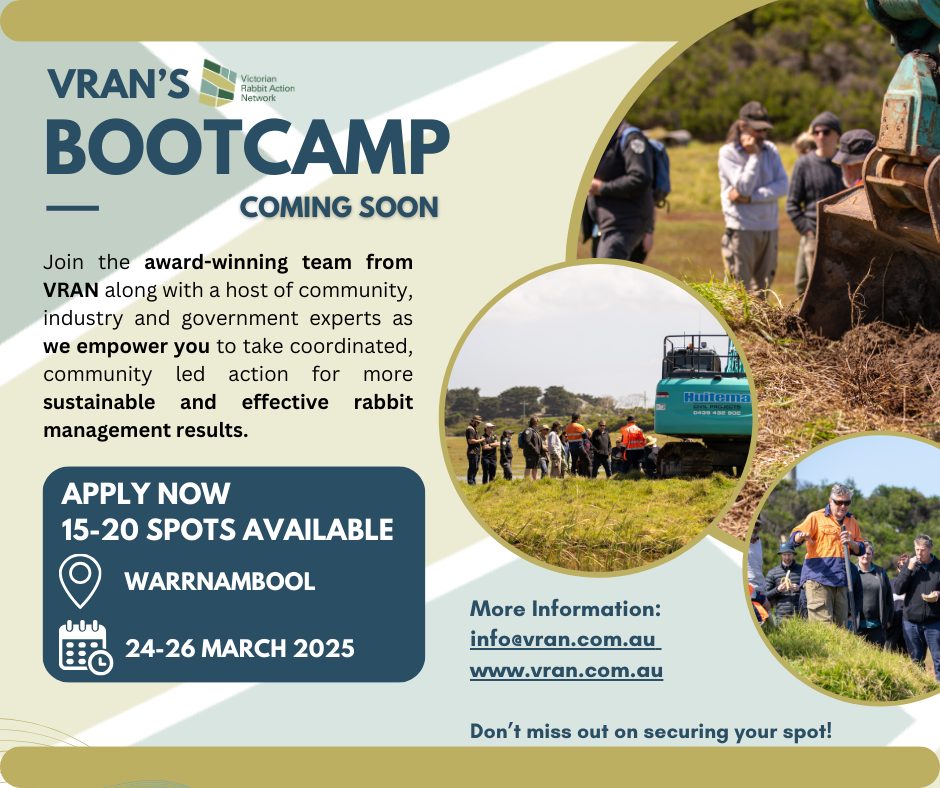 VRAN'S

Victorian Rabbit Action Network

BOOTCAMP

COMING SOON

Join the award-winning team from VRAN along with a host of community, industry and government experts as we empower you to take coordinated, community led action for more sustainable and effective rabbit management results.

APPLY NOW
15-20 SPOTS AVAILABLE

WARRNAMBOOL

24-26 MARCH 2025

More Information:
info@vran.com.au
www.vran.com.au

Don't miss out on securing your spot!